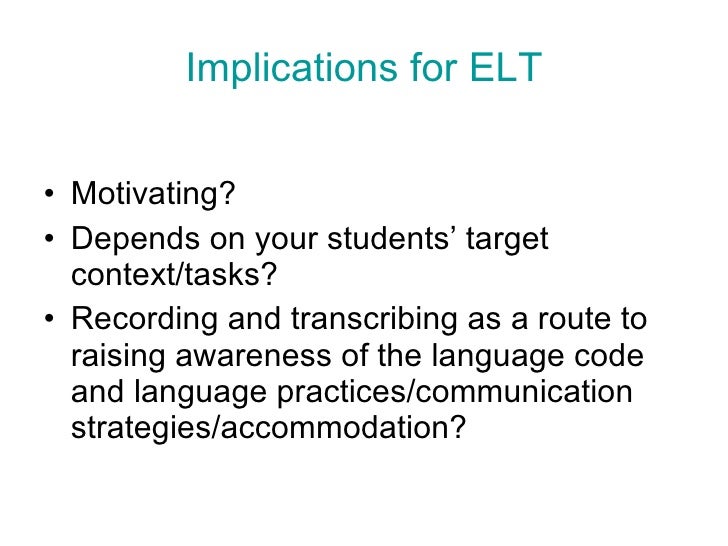 Implications for ELT

• Motivating?
• Depends on your students’ target context/tasks?
• Recording and transcribing as a route to raising awareness of the language code and language practices/communication strategies/accommodation?